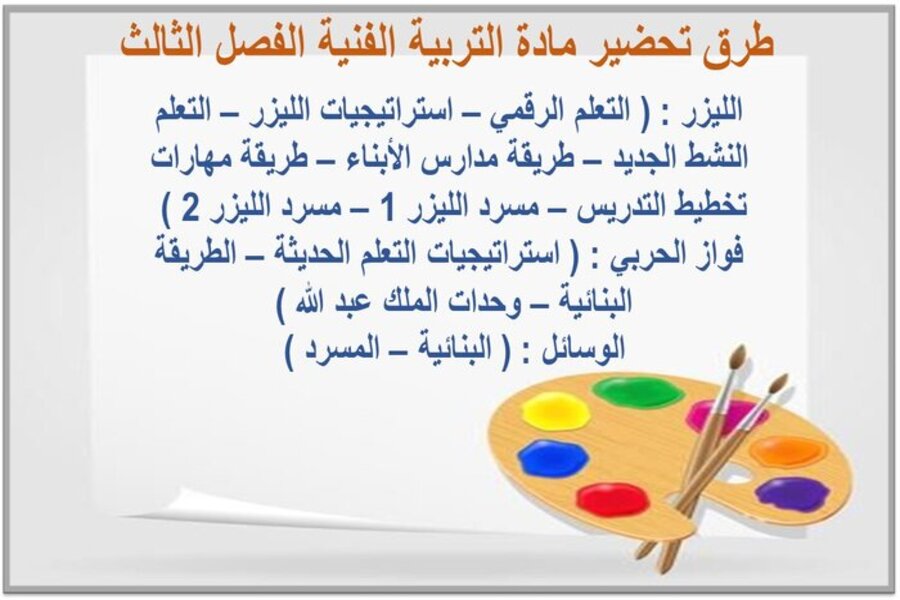 طرق تحضير مادة التربية الفنية الفصل الثالث

الليزر : ( التعلم الرقمي – استراتيجيات الليزر – التعلم النشط الجديد – طريقة مدارس الأبناء – طريقة مهارات تخطيط التدريس – مسرد الليزر 1 – مسرد الليزر 2 )
فواز الحربي : ( استراتيجيات التعلم الحديثة – الطريقة البنائية – وحدات الملك عبد الله )
الوسائل : ( البنائية – المسرد )